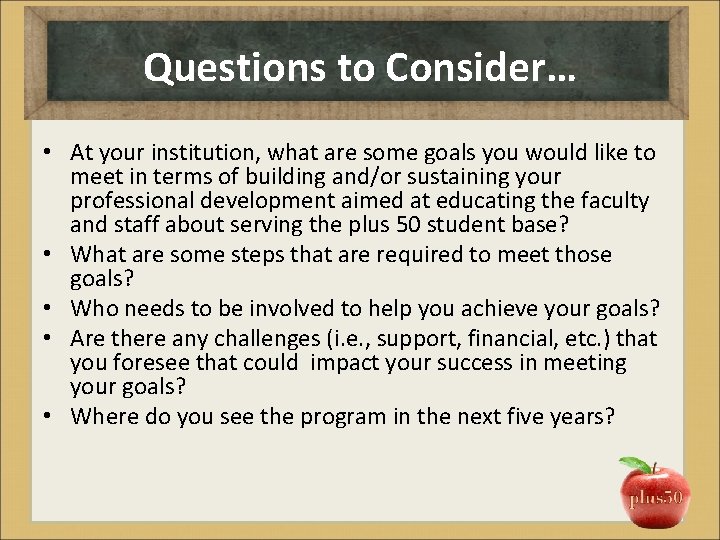 Questions to Consider…

• At your institution, what are some goals you would like to meet in terms of building and/or sustaining your professional development aimed at educating the faculty and staff about serving the plus 50 student base?
• What are some steps that are required to meet those goals?
• Who needs to be involved to help you achieve your goals?
• Are there any challenges (i.e., support, financial, etc.) that you foresee that could impact your success in meeting your goals?
• Where do you see the program in the next five years?

plus50